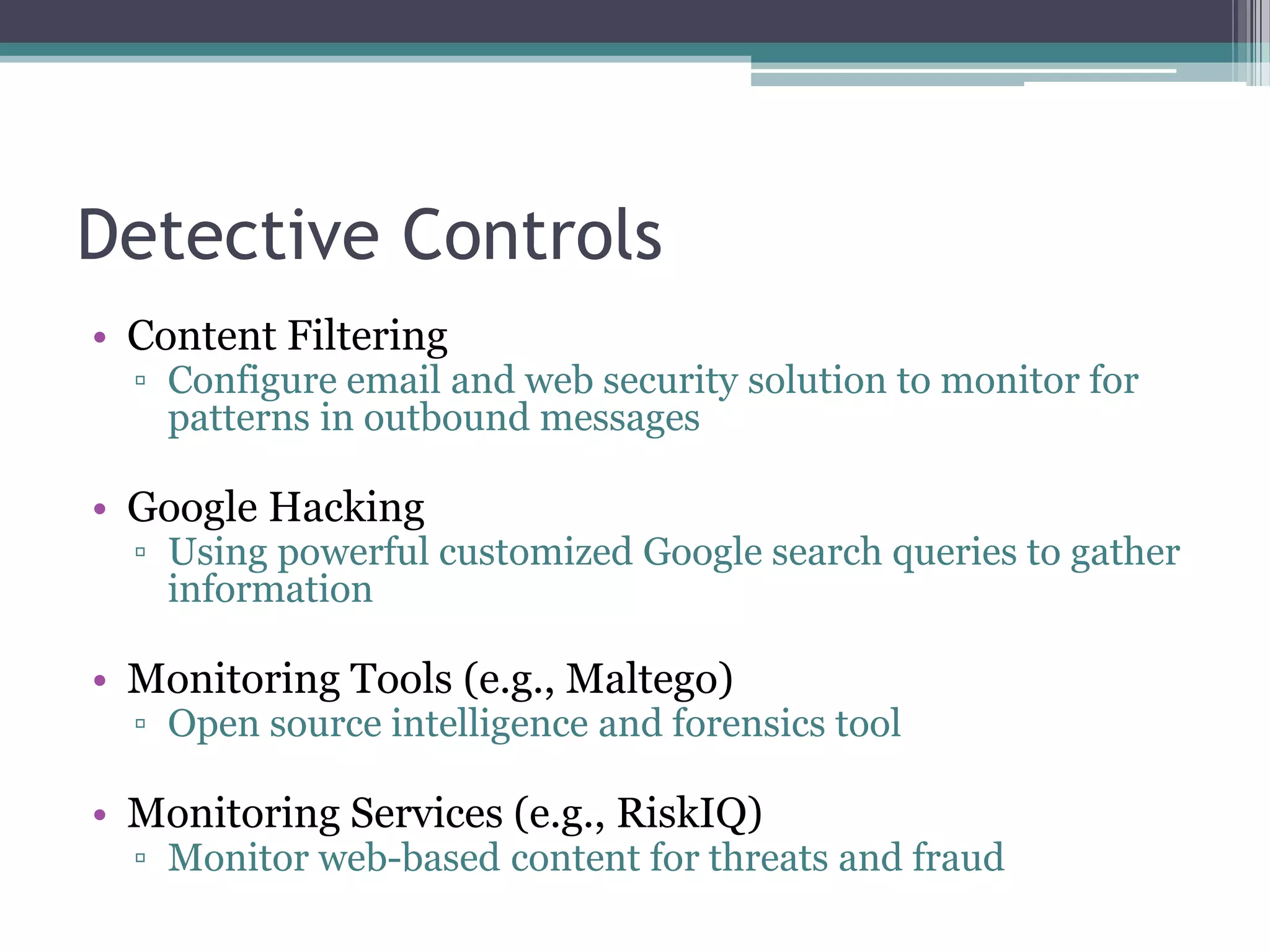 Detective Controls

• Content Filtering
▫ Configure email and web security solution to monitor for patterns in outbound messages

• Google Hacking
▫ Using powerful customized Google search queries to gather information

• Monitoring Tools (e.g., Maltego)
▫ Open source intelligence and forensics tool

• Monitoring Services (e.g., RiskIQ)
▫ Monitor web-based content for threats and fraud